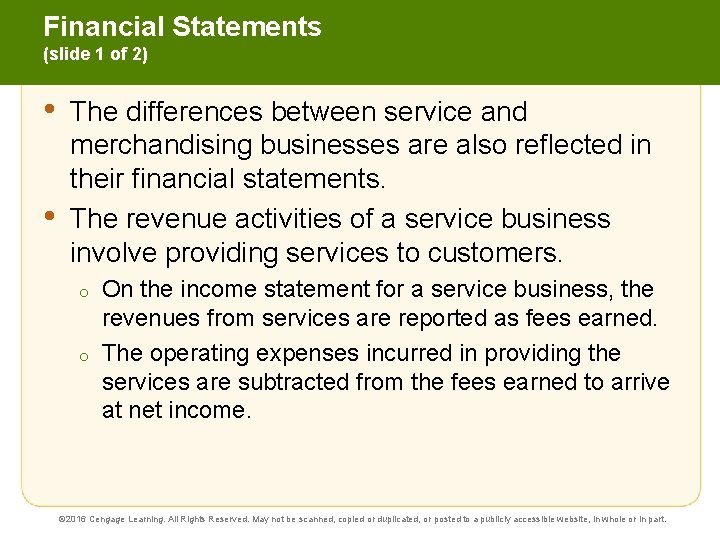 Financial Statements
(slide 1 of 2)

• The differences between service and merchandising businesses are also reflected in their financial statements.

• The revenue activities of a service business involve providing services to customers.

o On the income statement for a service business, the revenues from services are reported as fees earned.

o The operating expenses incurred in providing the services are subtracted from the fees earned to arrive at net income.

©2016 Cengage Learning. All Rights Reserved. May not be scanned, copied or duplicated, or posted to a publicly accessible website, in whole or in part.